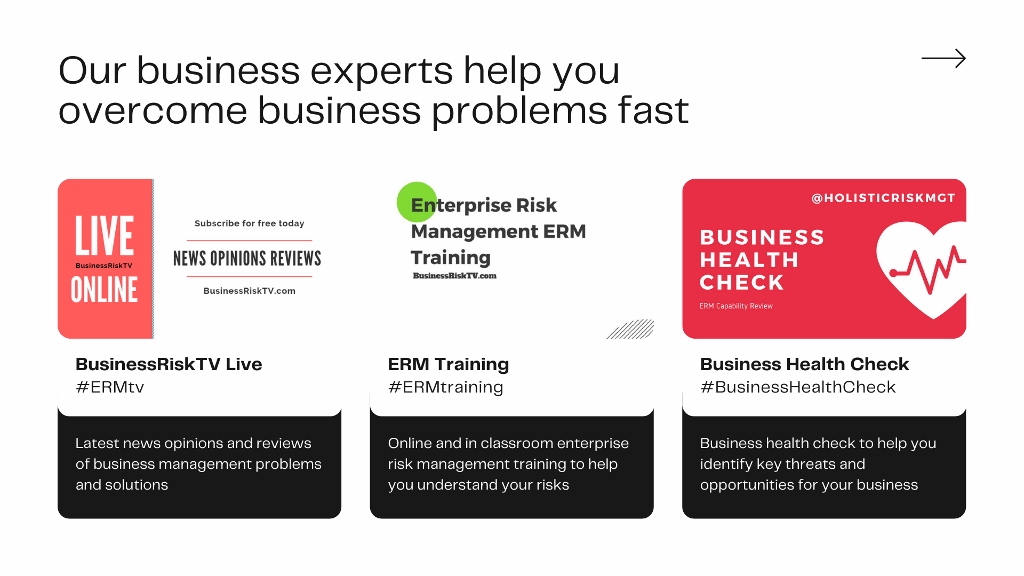 Our business experts help you overcome business problems fast

LIVE
BusinessRiskTV
ONLINE

Subscribe for free today
NEWS OPINIONS REVIEWS
BusinessRiskTV.com

BusinessRiskTV Live
#ERMtv

Latest news opinions and reviews of business management problems and solutions

Enterprise Risk Management ERM Training
BusinessRiskTV.com

ERM Training
#ERMtraining

Online and in classroom enterprise risk management training to help you understand your risks

@HOLISTICRISKMGT
BUSINESS HEALTH CHECK
ERM Capability Review

Business Health Check
#BusinessHealthCheck

Business health check to help you identify key threats and opportunities for your business